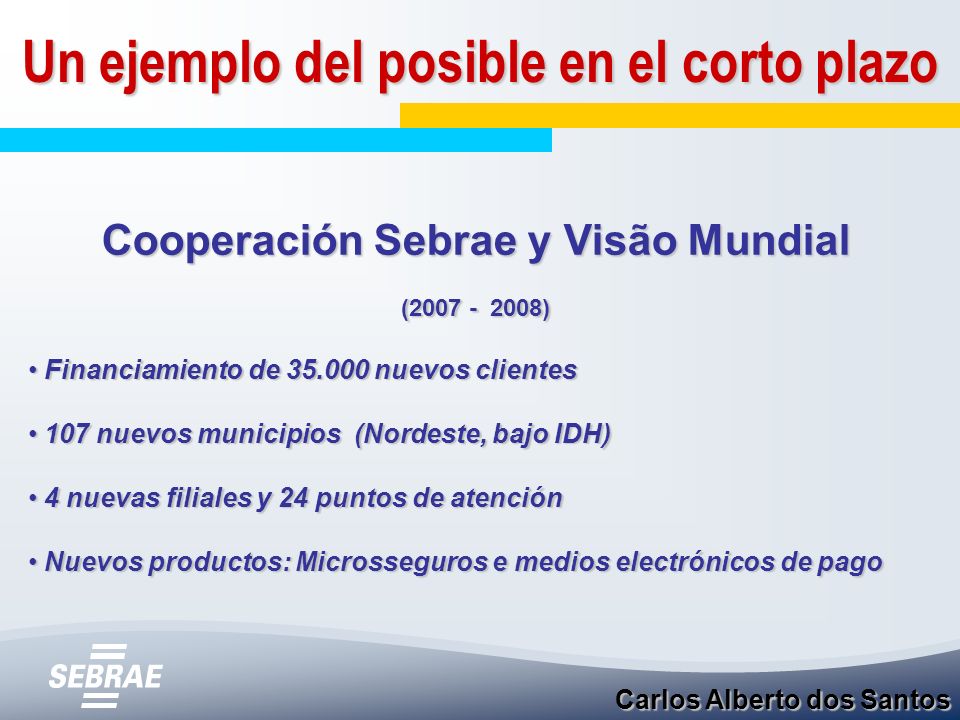 Un ejemplo del posible en el corto plazo

Cooperación Sebrae y Visão Mundial

(2007 - 2008)

• Financiamiento de 35.000 nuevos clientes

• 107 nuevos municipios (Nordeste, bajo IDH)

• 4 nuevas filiales y 24 puntos de atención

• Nuevos productos: Microsseguros e medios electrónicos de pago

SEBRAE

Carlos Alberto dos Santos